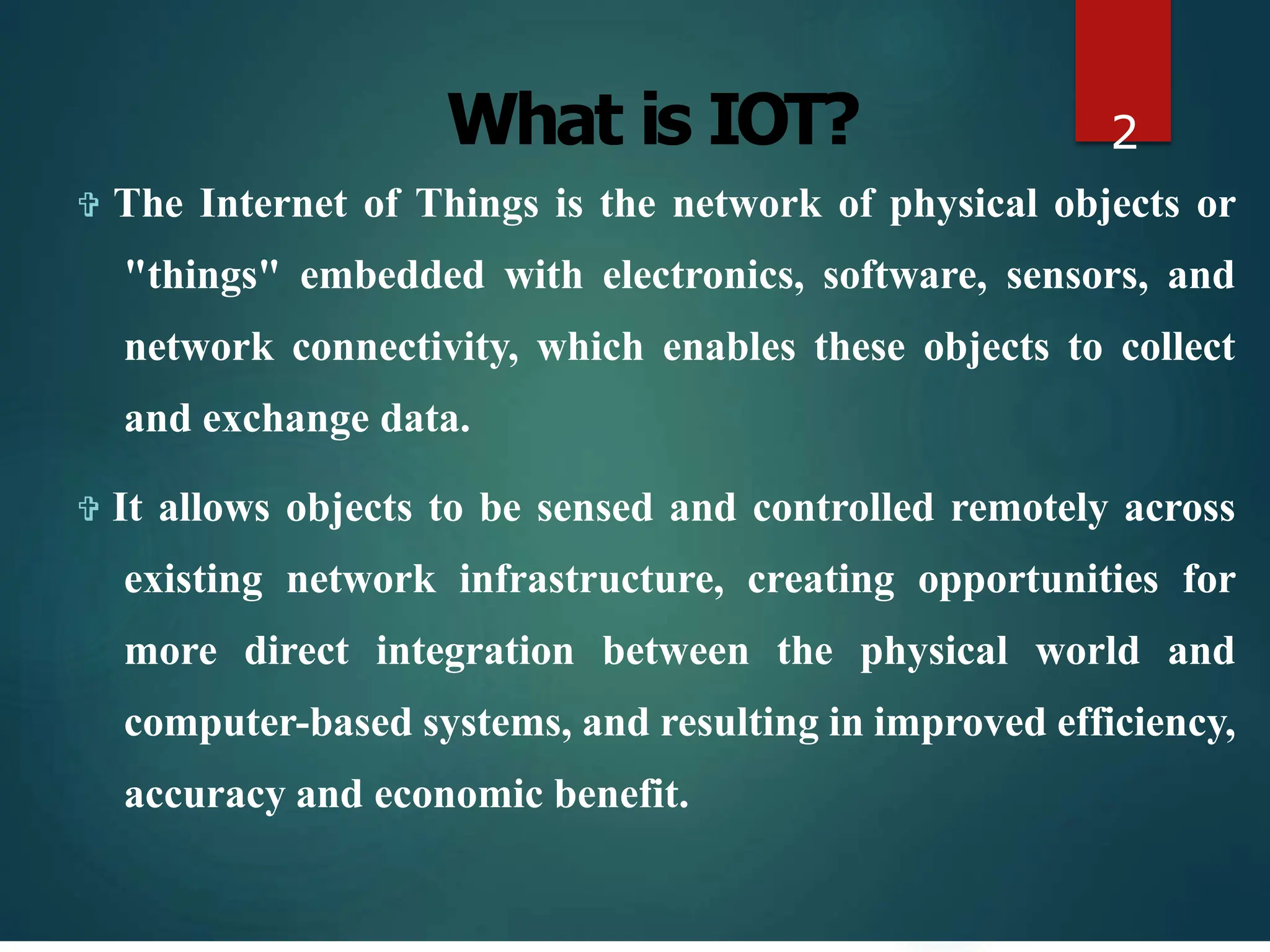 What is IOT?

2

✞ The Internet of Things is the network of physical objects or "things" embedded with electronics, software, sensors, and network connectivity, which enables these objects to collect and exchange data.

✞ It allows objects to be sensed and controlled remotely across existing network infrastructure, creating opportunities for more direct integration between the physical world and computer-based systems, and resulting in improved efficiency, accuracy and economic benefit.